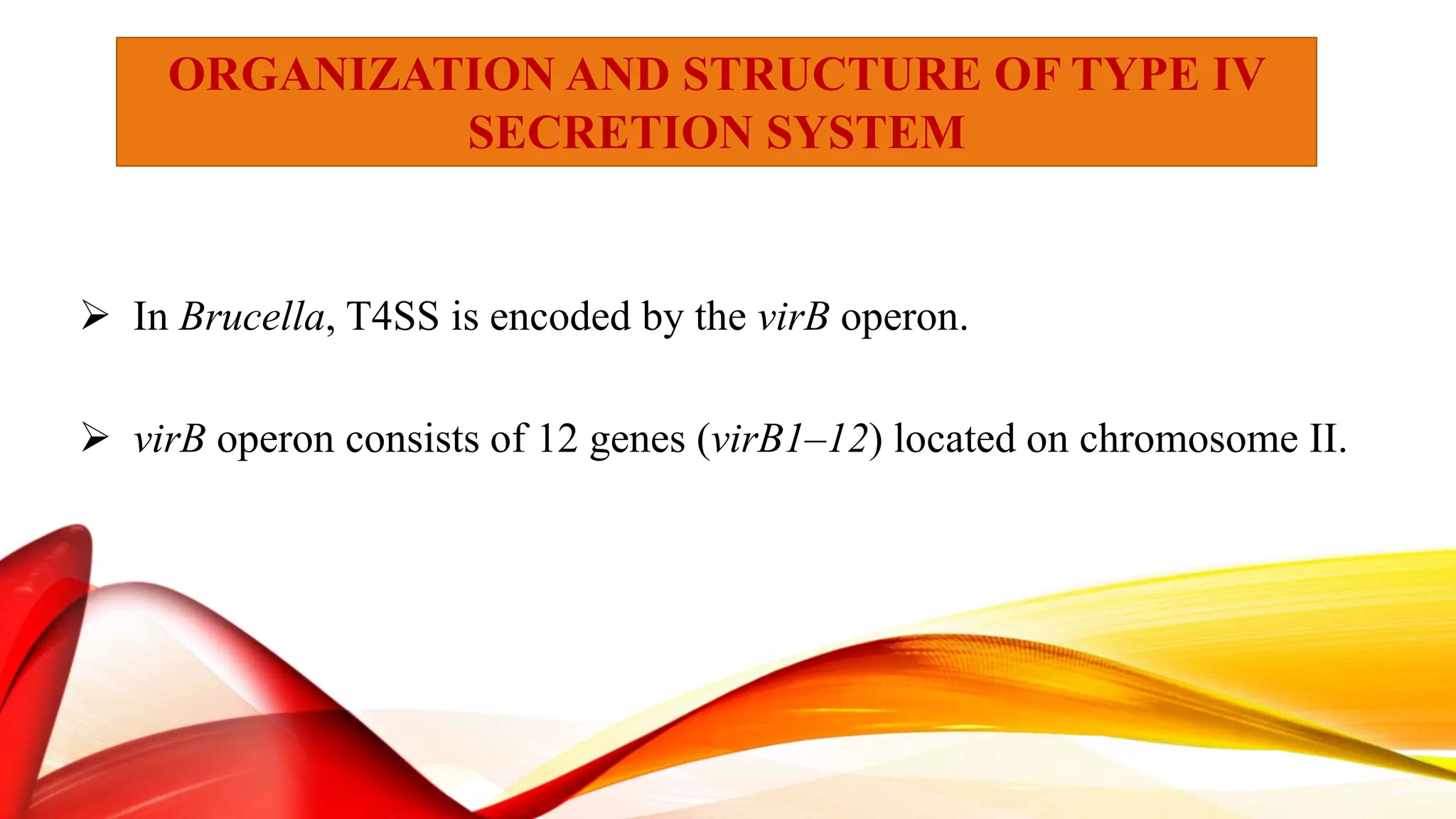 ORGANIZATION AND STRUCTURE OF TYPE IV SECRETION SYSTEM

➢ In Brucella, T4SS is encoded by the virB operon.

➢ virB operon consists of 12 genes (virB1–12) located on chromosome II.